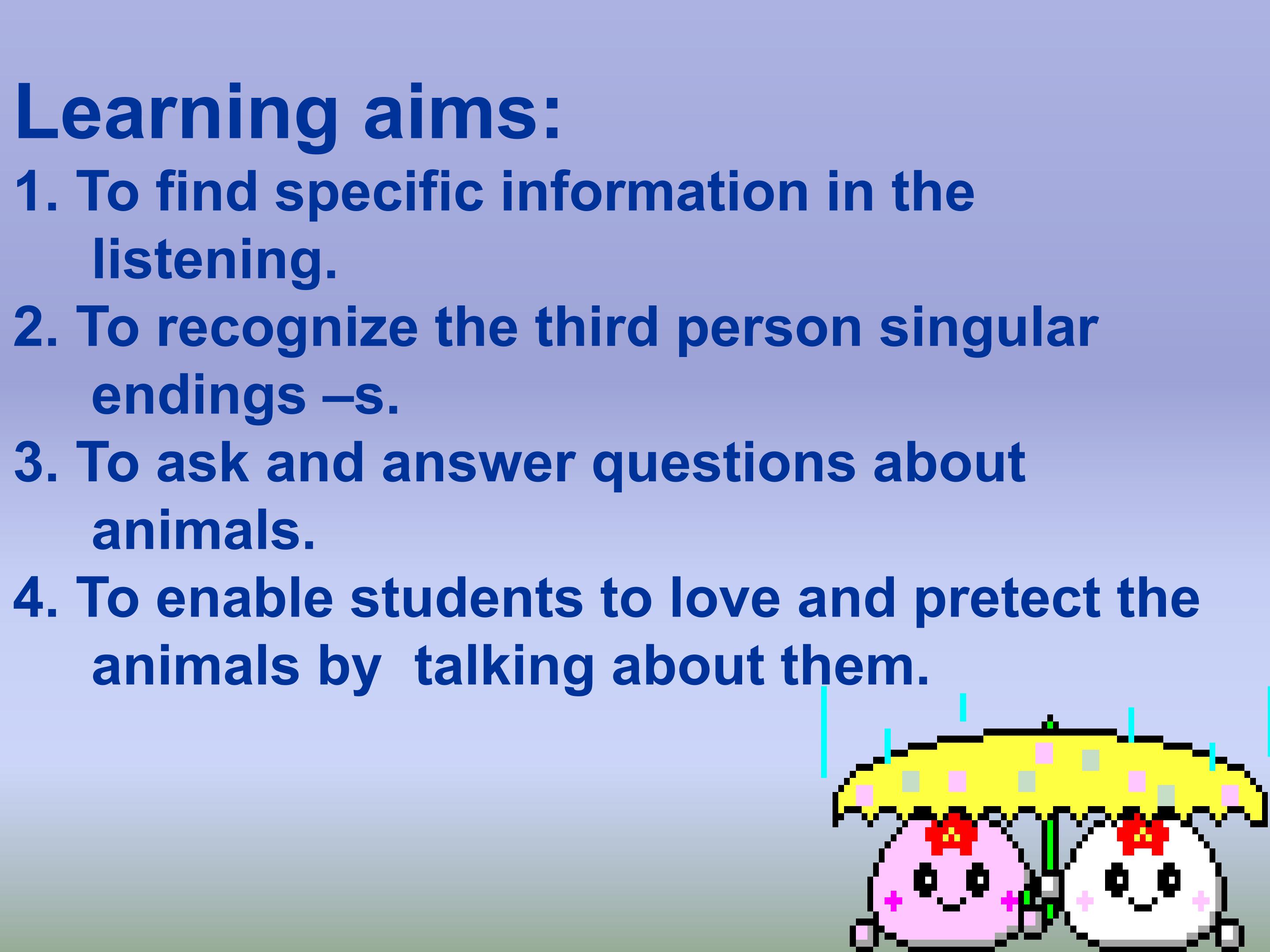 Learning aims:

1. To find specific information in the listening.

2. To recognize the third person singular endings –s.

3. To ask and answer questions about animals.

4. To enable students to love and pretect the animals by  talking about them.